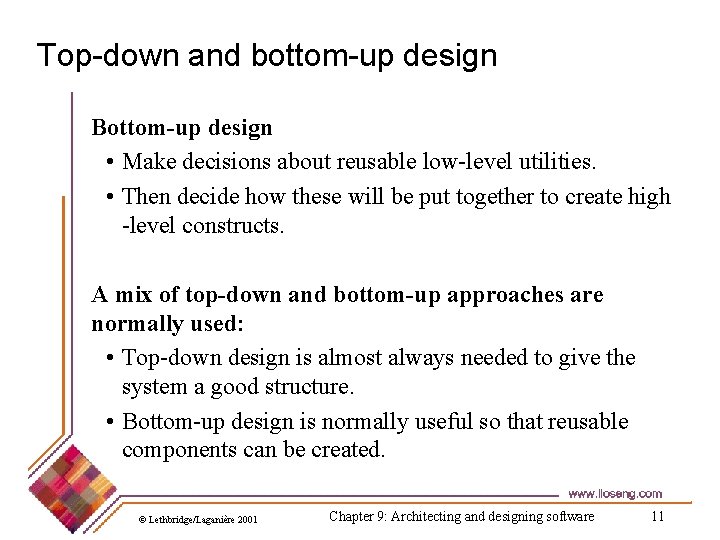 Top-down and bottom-up design

Bottom-up design

• Make decisions about reusable low-level utilities.

• Then decide how these will be put together to create high -level constructs.

A mix of top-down and bottom-up approaches are normally used:

• Top-down design is almost always needed to give the system a good structure.

• Bottom-up design is normally useful so that reusable components can be created.

www.lloseng.com

© Lethbridge/Laganière 2001

Chapter 9: Architecting and designing software

11